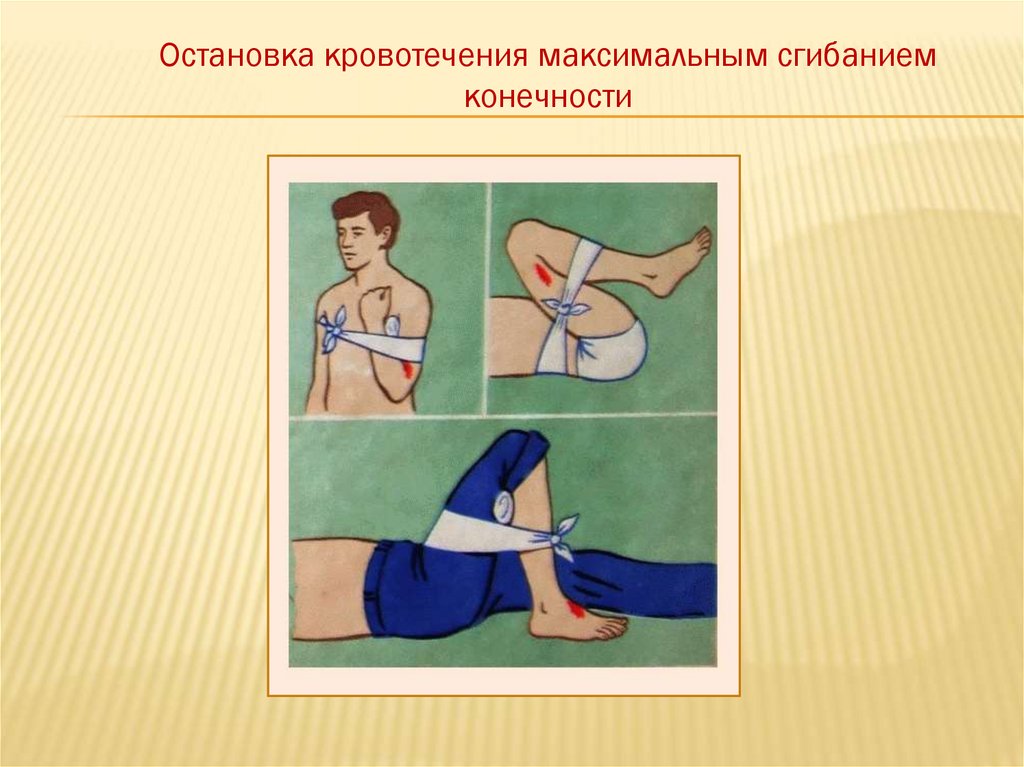 Остановка кровотечения максимальным сгибанием конечности